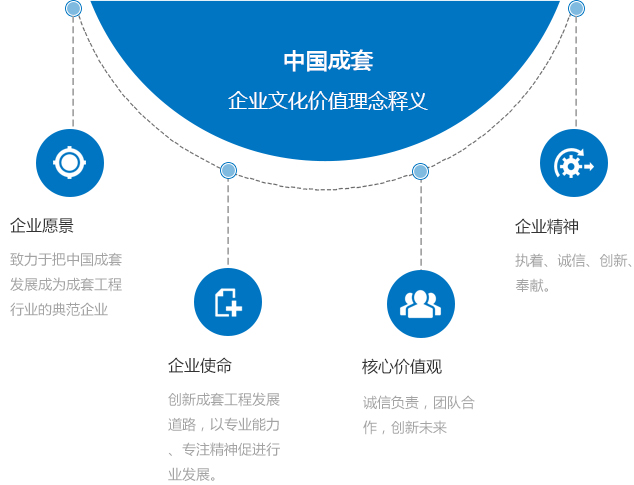 中国成套

企业文化价值理念释义

企业愿景

致力于把中国成套发展成为成套工程行业的典范企业

企业使命

创新成套工程发展道路，以专业能力、专注精神促进行业发展。

核心价值观

诚信负责，团队合作，创新未来

企业精神

执着、诚信、创新、奉献。